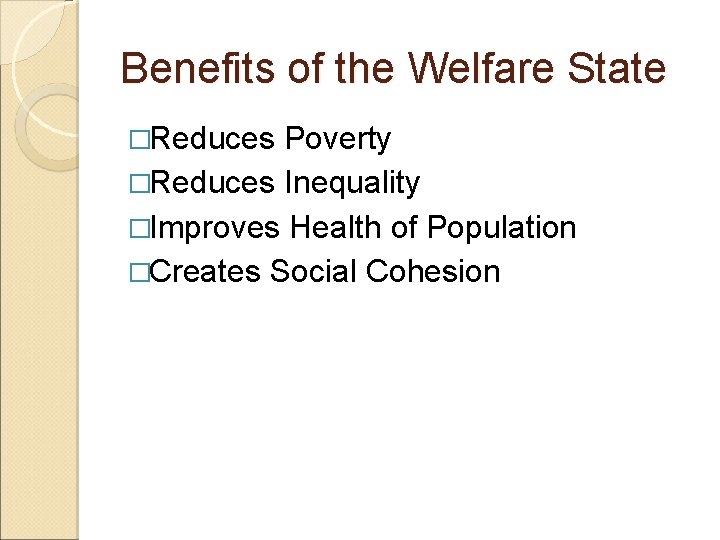 Benefits of the Welfare State

□Reduces Poverty
□Reduces Inequality
□Improves Health of Population
□Creates Social Cohesion